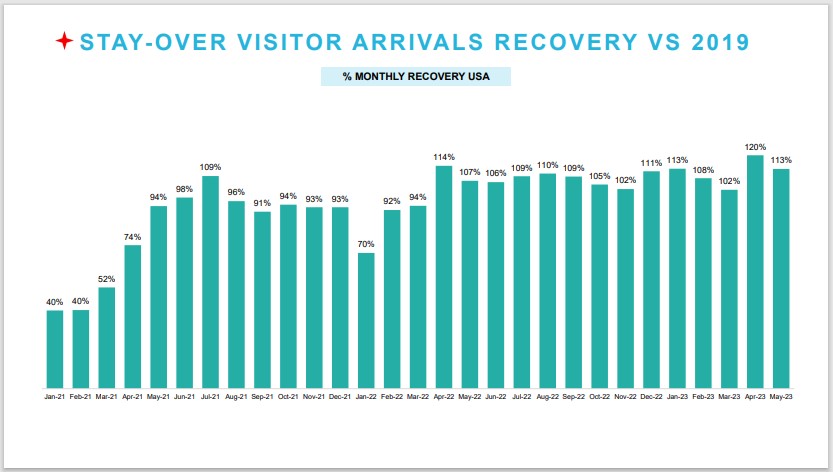 STAY-OVER VISITOR ARRIVALS RECOVERY VS 2019

% MONTHLY RECOVERY USA

40% 40% 52% 74% 94% 98% 109% 96% 91% 94% 93% 93% 70% 92% 94% 114% 107% 106% 109% 110% 109% 105% 102% 111% 113% 108% 102% 120% 113%

Jan-21 Feb-21 Mar-21 Apr-21 May-21 Jun-21 Jul-21 Aug-21 Sep-21 Oct-21 Nov-21 Dec-21 Jan-22 Feb-22 Mar-22 Apr-22 May-22 Jun-22 Jul-22 Aug-22 Sep-22 Oct-22 Nov-22 Dec-22 Jan-23 Feb-23 Mar-23 Apr-23 May-23